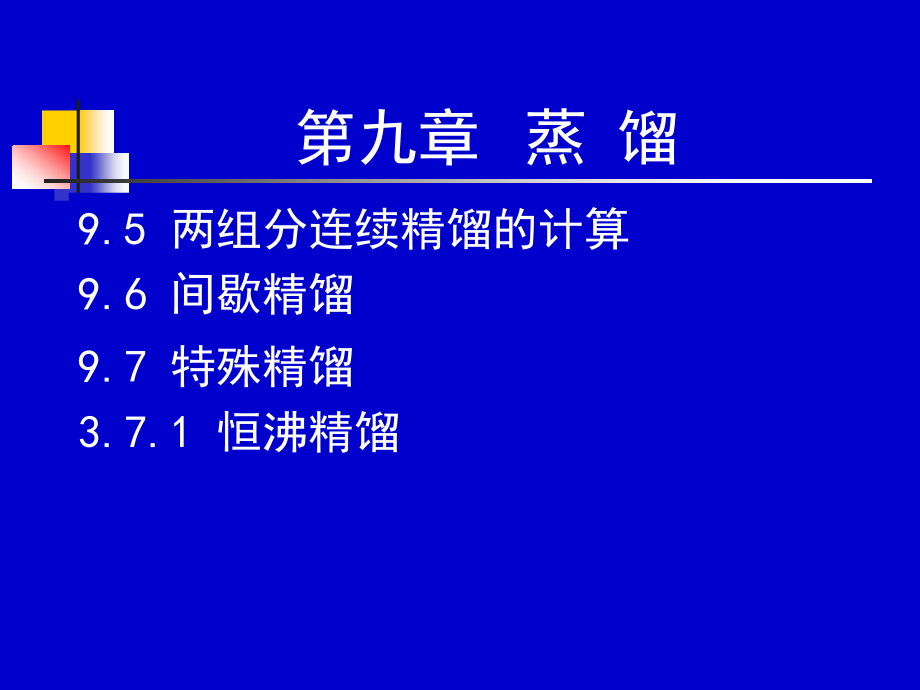 第九章 蒸 馏

9.5 两组分连续精馏的计算

9.6 间歇精馏

9.7 特殊精馏

3.7.1 恒沸精馏